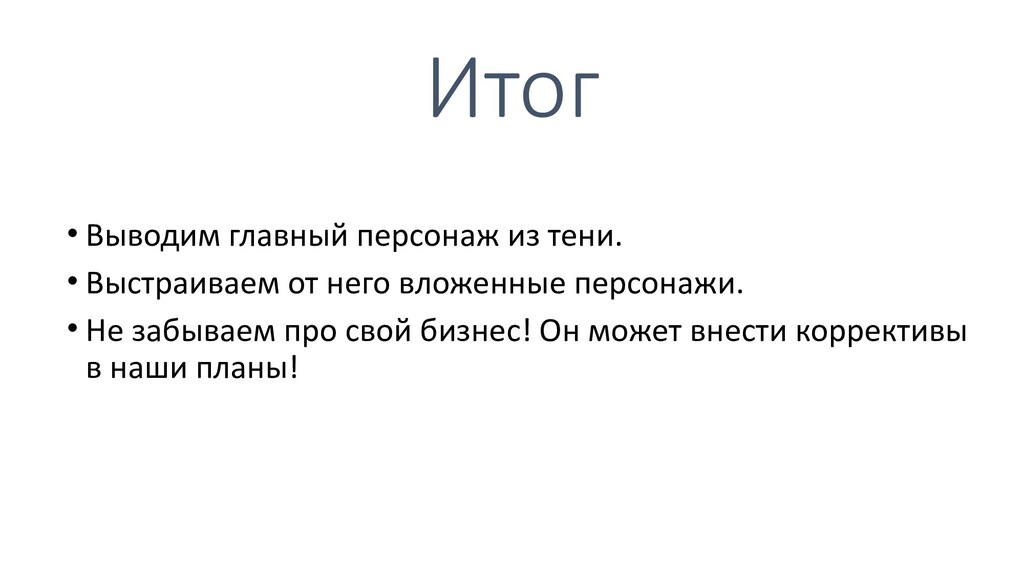 Итог

• Выводим главный персонаж из тени.
• Выстраиваем от него вложенные персонажи.
• Не забываем про свой бизнес! Он может внести коррективы в наши планы!